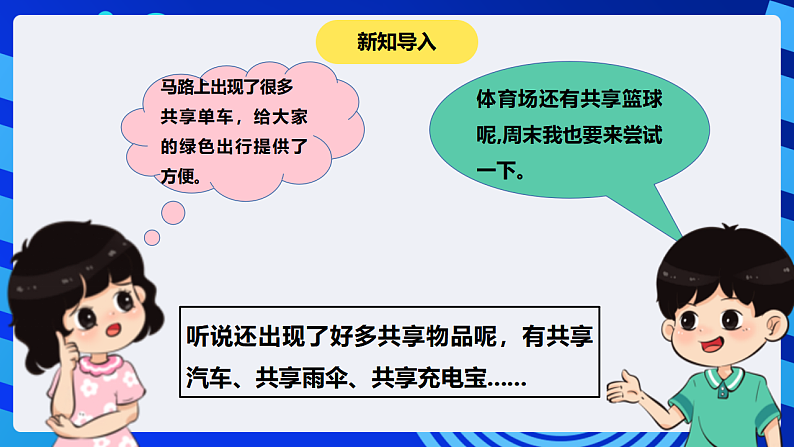 新知导入

马路上出现了很多共享单车，给大家的绿色出行提供了方便。

体育场还有共享篮球呢,周末我也要来尝试一下。

听说还出现了好多共享物品呢，有共享汽车、共享雨伞、共享充电宝……